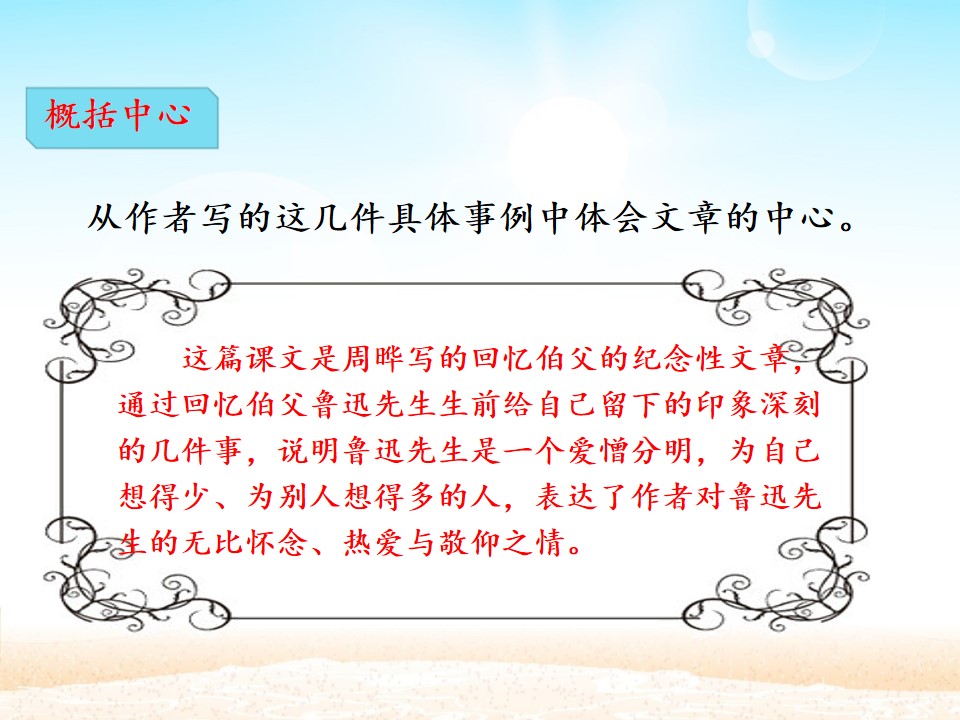 概括中心

从作者写的这几件具体事例中体会文章的中心。

这篇课文是周晔写的回忆伯父的纪念性文章，通过回忆伯父鲁迅先生生前给自己留下的印象深刻的几件事，说明鲁迅先生是一个爱憎分明，为自己想得少、为别人想得多的人，表达了作者对鲁迅先生的无比怀念、热爱与敬仰之情。